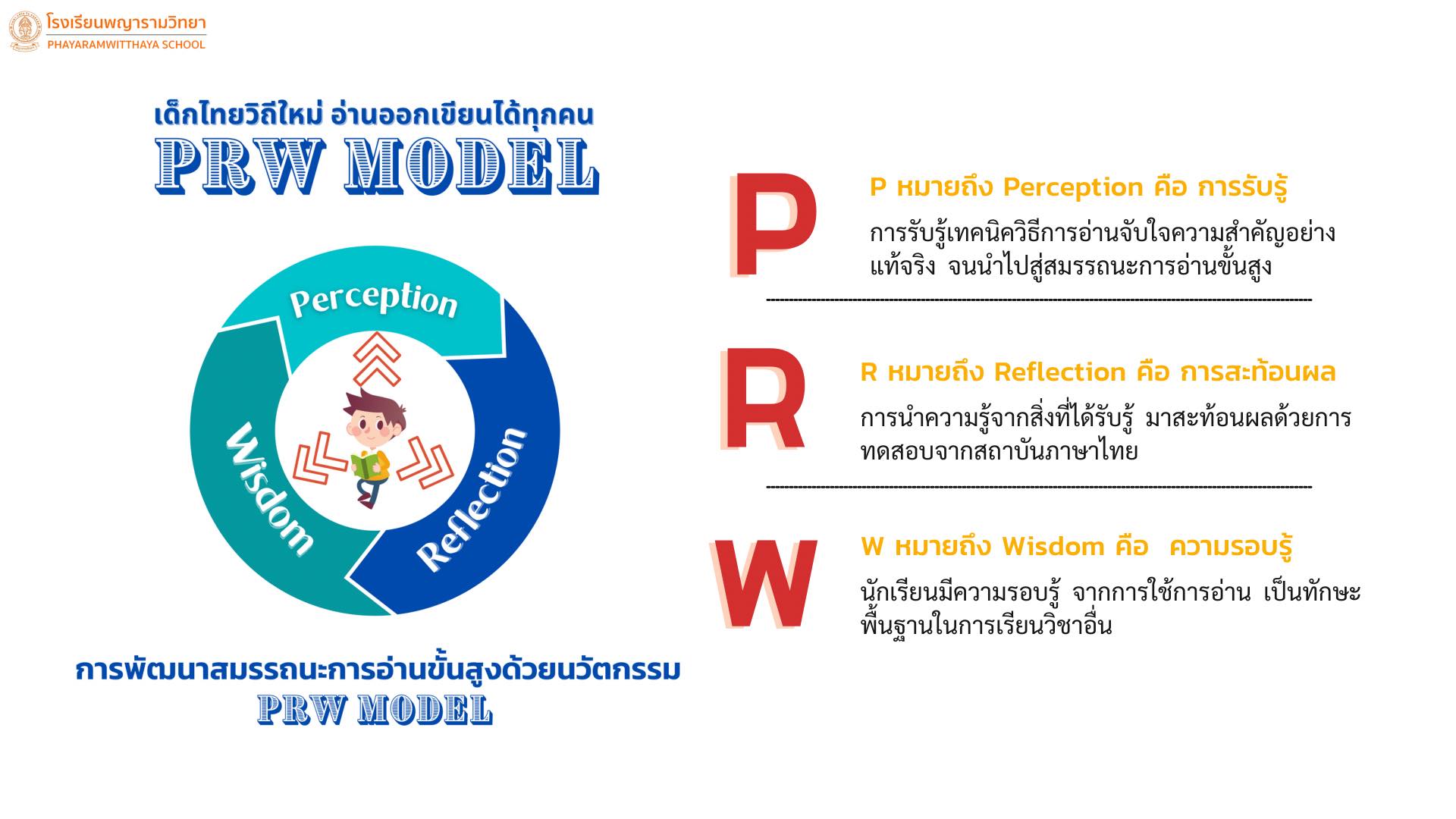 โรงเรียนพญารามวิทยา
PHAYARAMWITTHAYA SCHOOL

เด็กไทยวิถีใหม่ อ่านออกเขียนได้ทุกคน
PRW MODEL

Perception
Reflection
Wisdom

การพัฒนาสมรรถนะการอ่านขั้นสูงด้วยนวัตกรรม
PRW MODEL

P
P หมายถึง Perception คือ การรับรู้
การรับรู้เทคนิควิธีการอ่านจับใจความสำคัญอย่างแท้จริง จนนำไปสู่สมรรถนะการอ่านขั้นสูง

R
R หมายถึง Reflection คือ การสะท้อนผล
การนำความรู้จากสิ่งที่ได้รับรู้ มาสะท้อนผลด้วยการทดสอบจากสถาบันภาษาไทย

W
W หมายถึง Wisdom คือ ความรอบรู้
นักเรียนมีความรอบรู้ จากการใช้การอ่าน เป็นทักษะพื้นฐานในการเรียนวิชาอื่น